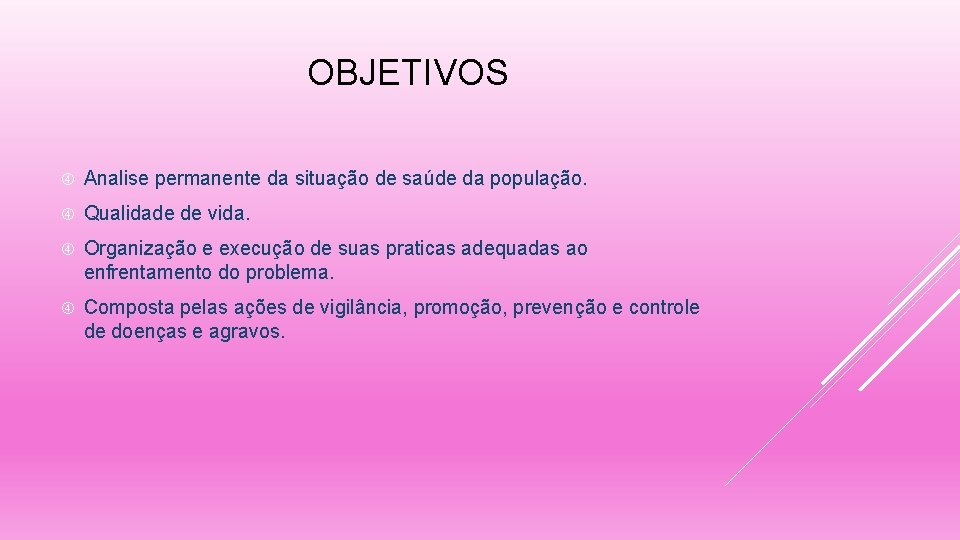 OBJETIVOS

Analise permanente da situação de saúde da população.

Qualidade de vida.

Organização e execução de suas praticas adequadas ao enfrentamento do problema.

Composta pelas ações de vigilância, promoção, prevenção e controle de doenças e agravos.